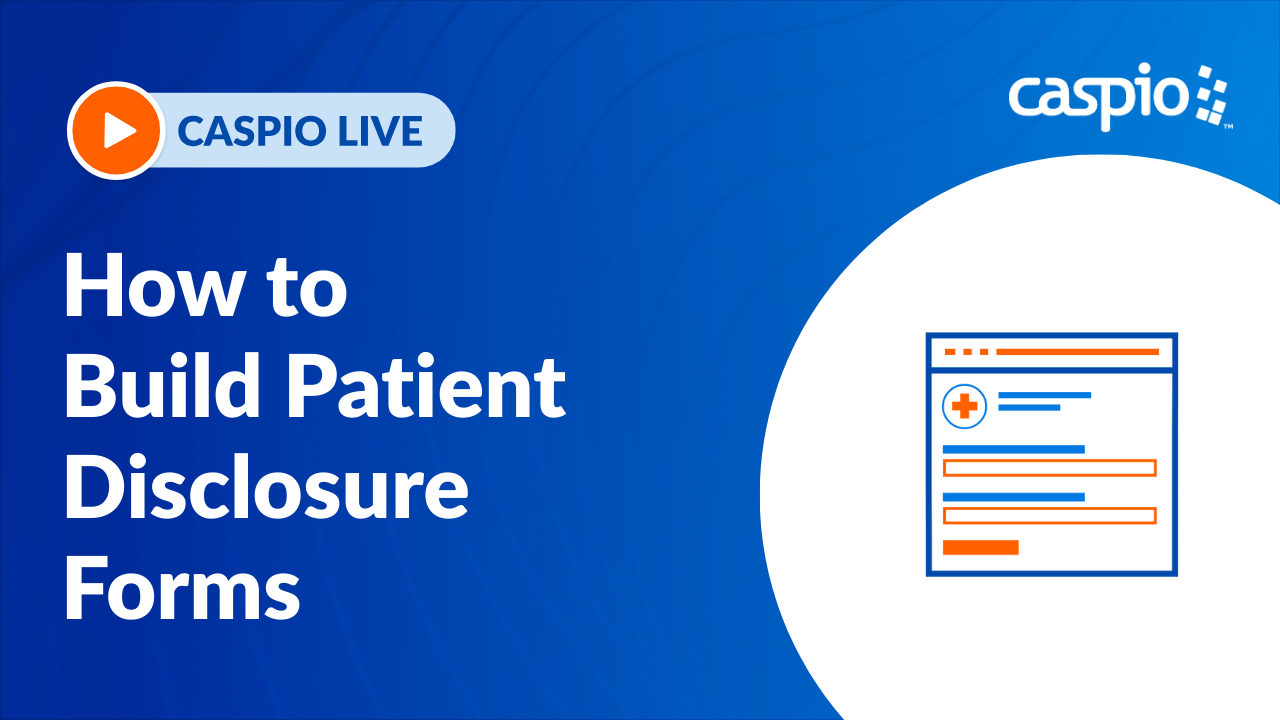 CASPIO LIVE

caspio™

How to Build Patient Disclosure Forms